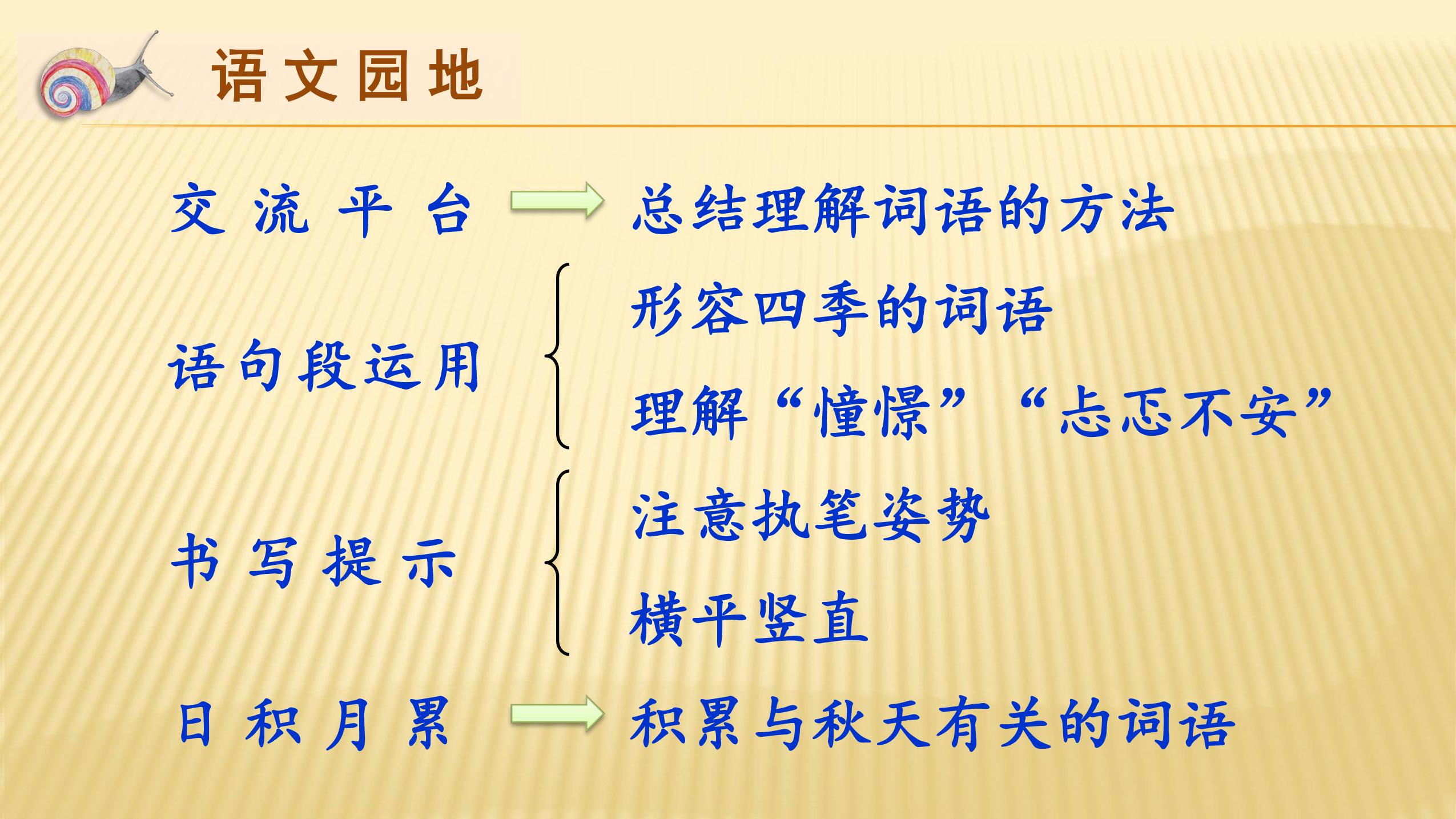 语文园地

交流平台 总结理解词语的方法

语句段运用 形容四季的词语
理解“憧憬”“忐忑不安”

书写提示 注意执笔姿势
横平竖直

日积月累 积累与秋天有关的词语